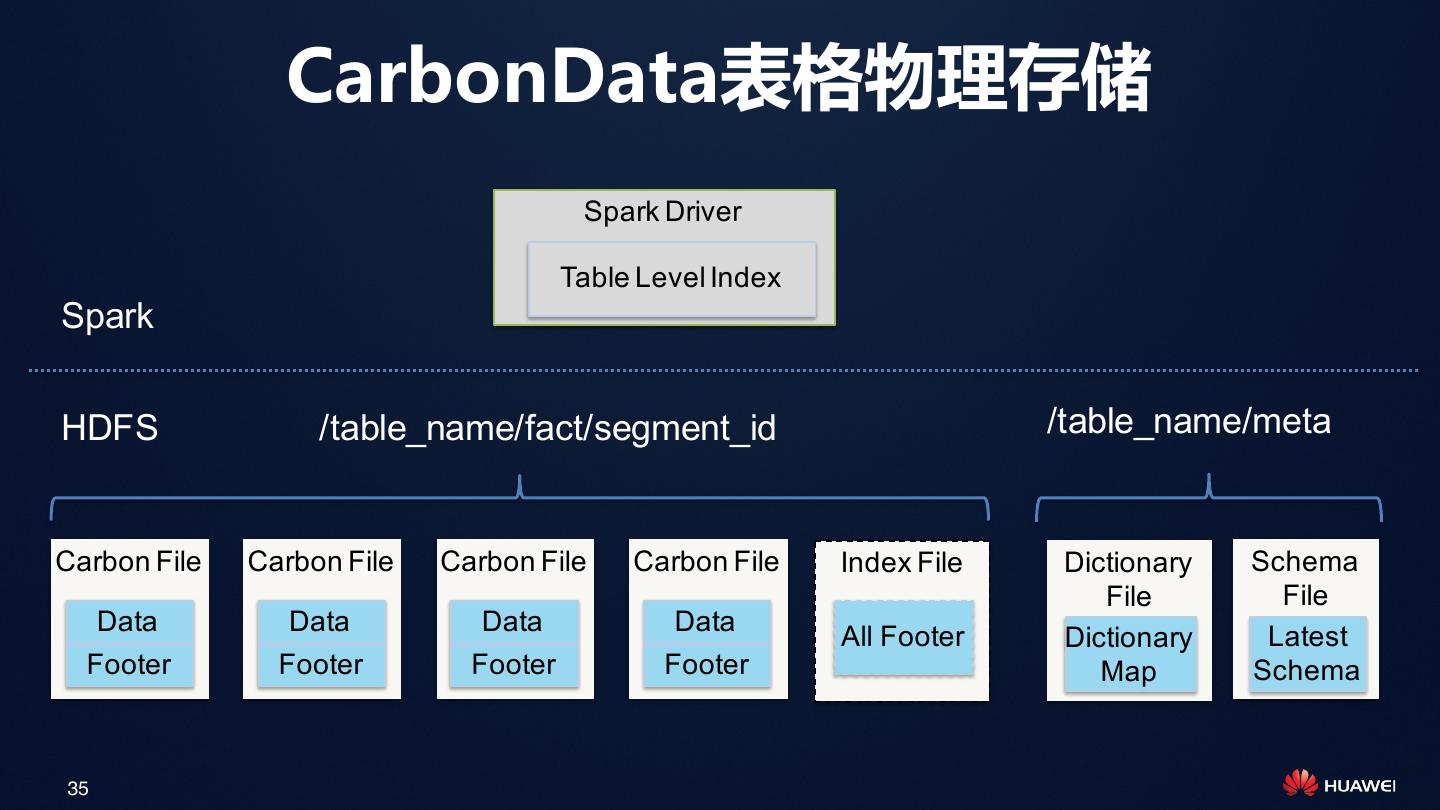 CarbonData表格物理存储

Spark Driver

Table Level Index

Spark

HDFS

/table_name/fact/segment_id

/table_name/meta

Carbon File

Data

Footer

Carbon File

Data

Footer

Carbon File

Data

Footer

Carbon File

Data

Footer

Index File

All Footer

Dictionary File

Dictionary Map

Schema File

Latest Schema

35

HUAWEI